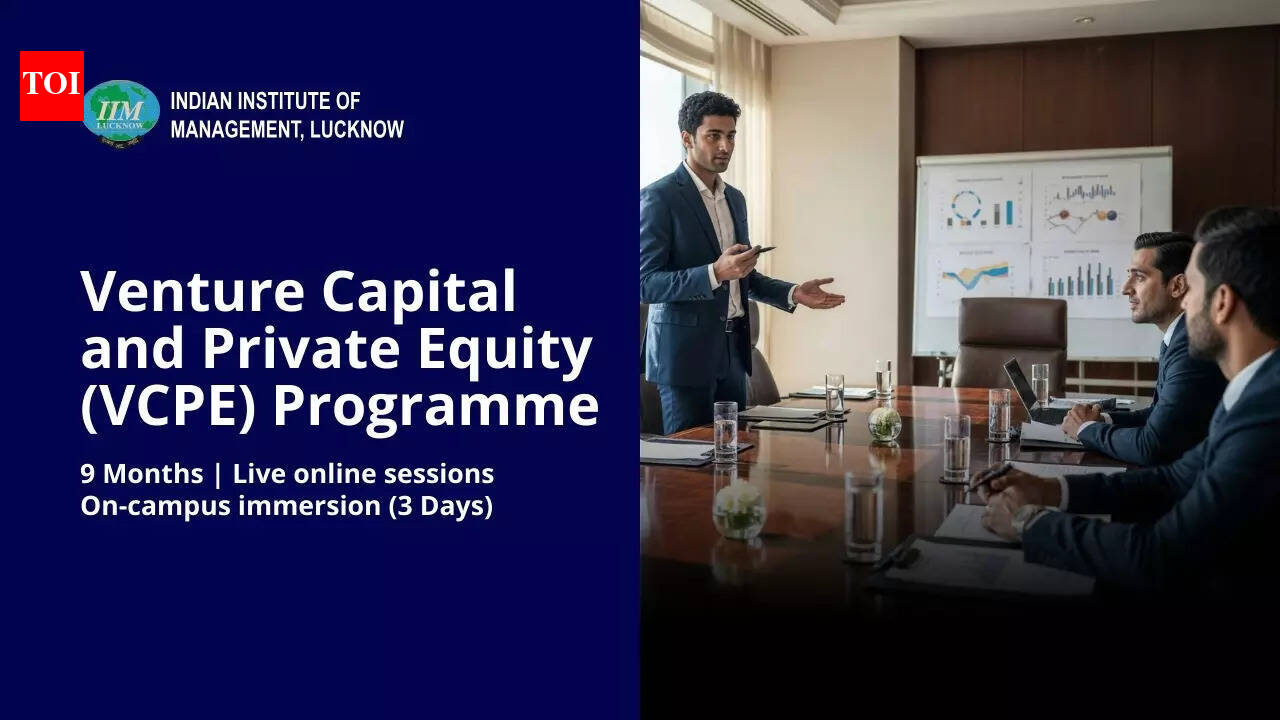 TOI

IIM LUCKNOW

INDIAN INSTITUTE OF MANAGEMENT, LUCKNOW

Venture Capital and Private Equity (VCPE) Programme

9 Months | Live online sessions
On-campus immersion (3 Days)